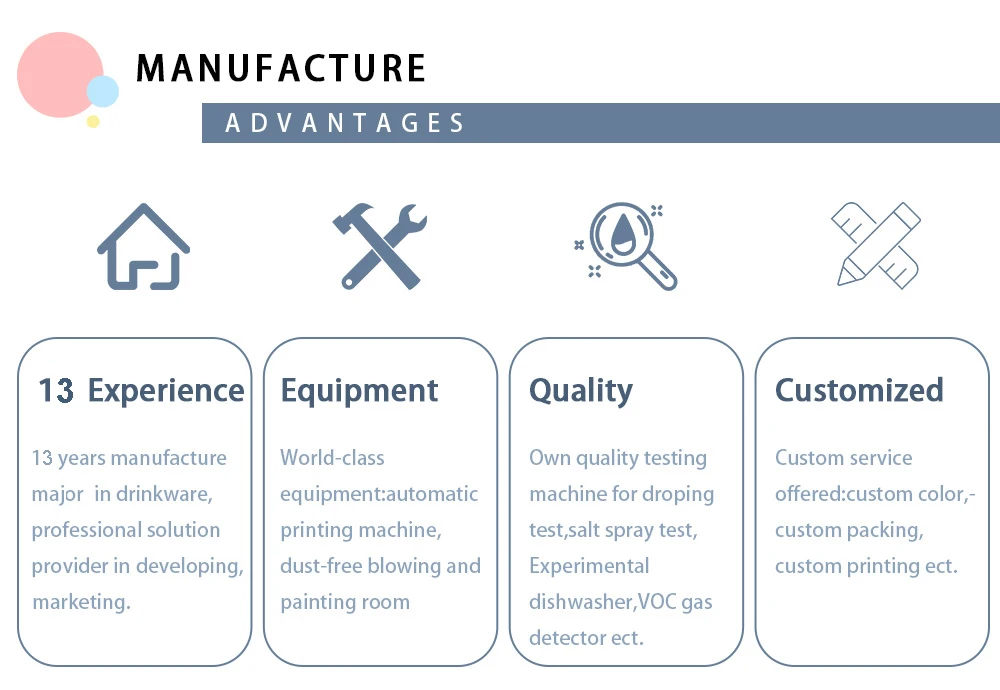 MANUFACTURE
ADVANTAGES

13 Experience

13 years manufacture major in drinkware, professional solution provider in developing, marketing.

Equipment

World-class equipment:automatic printing machine, dust-free blowing and painting room

Quality

Own quality testing machine for droping test,salt spray test, Experimental dishwasher,VOC gas detector ect.

Customized

Custom service offered:custom color,-custom packing, custom printing ect.